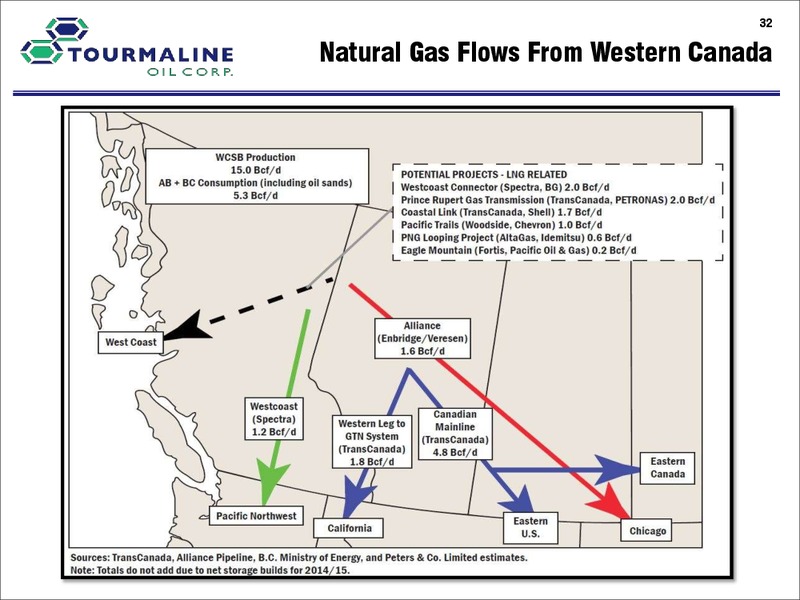 32

TOURMALINE OIL CORP.

Natural Gas Flows From Western Canada

WCSB Production
15.0 Bcf/d
AB + BC Consumption (including oil sands)
5.3 Bcf/d

POTENTIAL PROJECTS - LNG RELATED
Westcoast Connector (Spectra, BG) 2.0 Bcf/d
Prince Rupert Gas Transmission (TransCanada, PETRONAS) 2.0 Bcf/d
Coastal Link (TransCanada, Shell) 1.7 Bcf/d
Pacific Trails (Woodside, Chevron) 1.0 Bcf/d
PNG Looping Project (AltaGas, Idemitsu) 0.6 Bcf/d
Eagle Mountain (Fortis, Pacific Oil & Gas) 0.2 Bcf/d

West Coast

Alliance
(Enbridge/Veresen)
1.6 Bcf/d

Westcoast
(Spectra)
1.2 Bcf/d

Western Leg to GTN System
(TransCanada)
1.8 Bcf/d

Canadian Mainline
(TransCanada)
4.8 Bcf/d

Eastern Canada

Pacific Northwest

California

Eastern U.S.

Chicago

Sources: TransCanada, Alliance Pipeline, B.C. Ministry of Energy, and Peters & Co. Limited estimates.
Note: Totals do not add due to net storage builds for 2014/15.